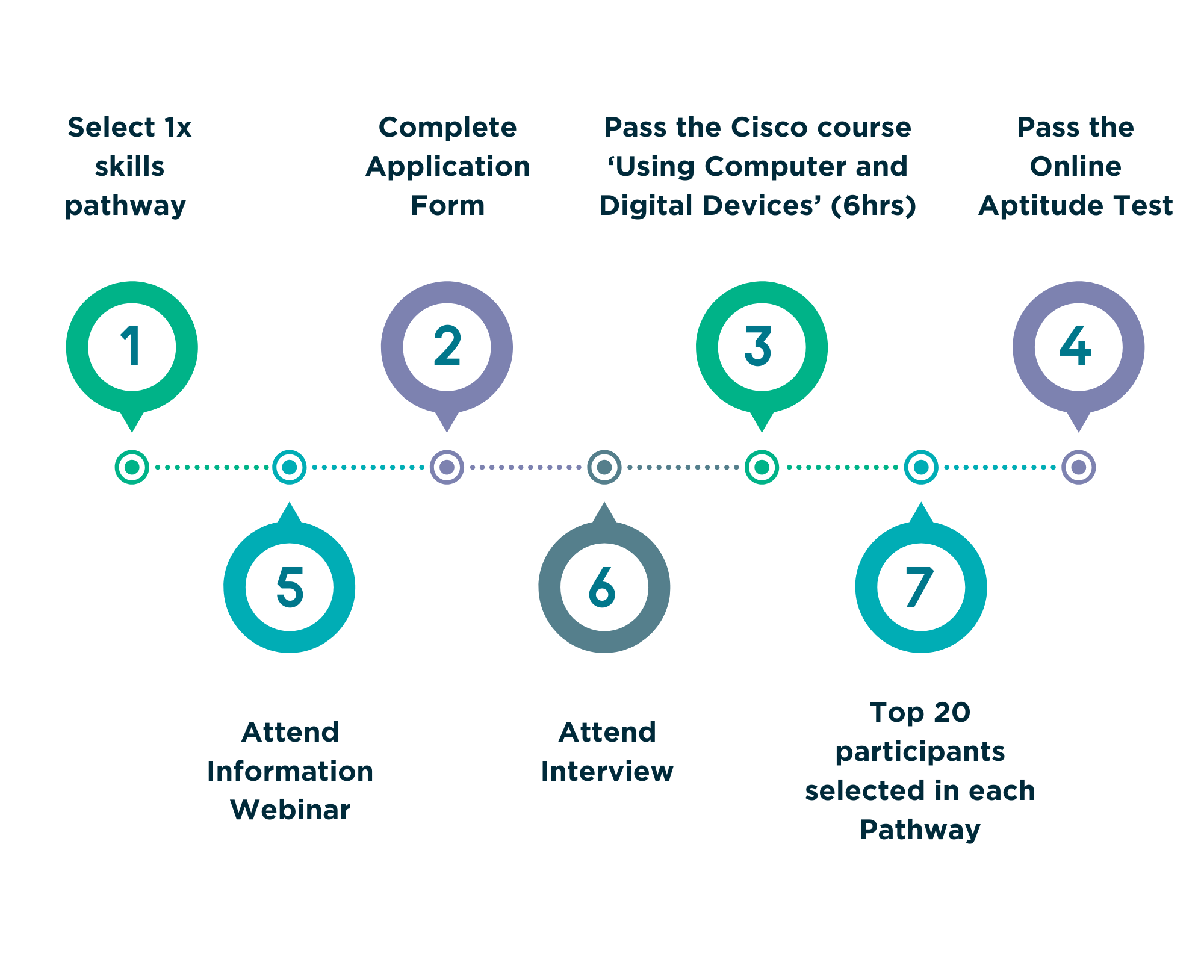 Select 1x skills pathway

Complete Application Form

Pass the Cisco course ‘Using Computer and Digital Devices’ (6hrs)

Pass the Online Aptitude Test

1

2

3

4

5

6

7

Attend Information Webinar

Attend Interview

Top 20 participants selected in each Pathway